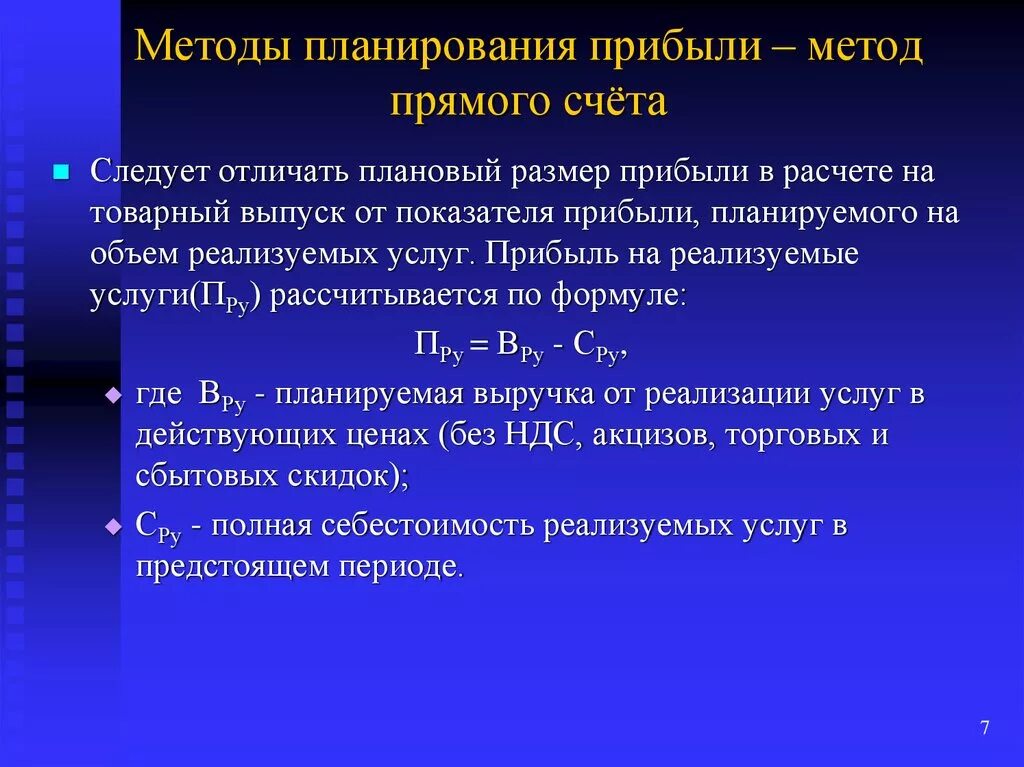 Методы планирования прибыли – метод прямого счёта

Следует отличать плановый размер прибыли в расчете на товарный выпуск от показателя прибыли, планируемого на объем реализуемых услуг. Прибыль на реализуемые услуги($П_{Ру}$) рассчитывается по формуле:

$П_{Ру} = В_{Ру} - С_{Ру}$,

где $В_{Ру}$ - планируемая выручка от реализации услуг в действующих ценах (без НДС, акцизов, торговых и сбытовых скидок);

$С_{Ру}$ - полная себестоимость реализуемых услуг в предстоящем периоде.

7